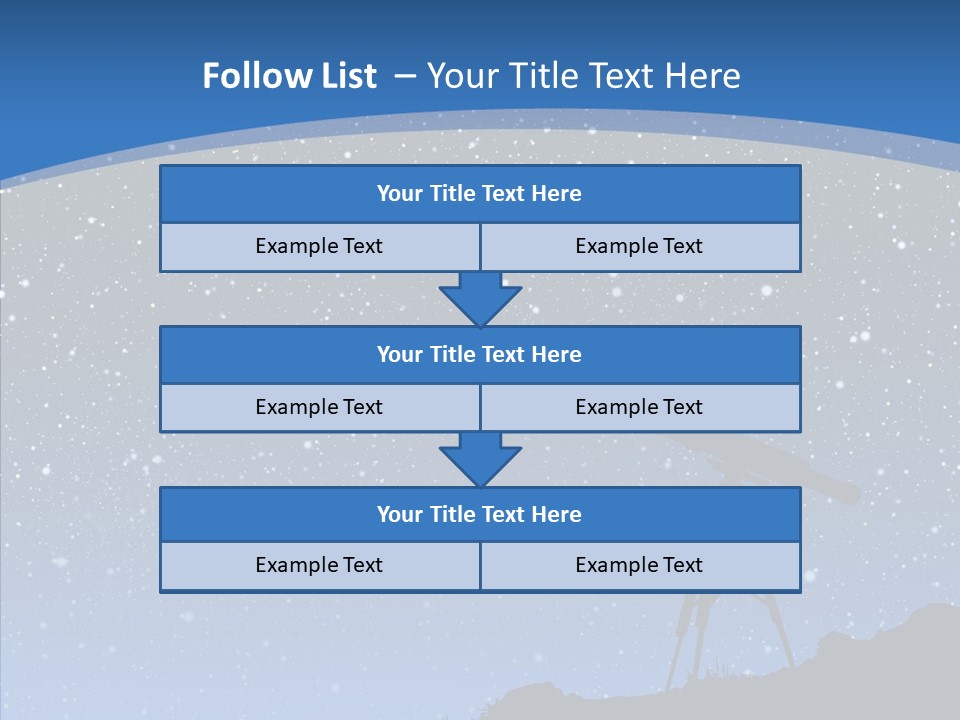 Follow List – Your Title Text Here

Your Title Text Here

Example Text

Example Text

Your Title Text Here

Example Text

Example Text

Your Title Text Here

Example Text

Example Text